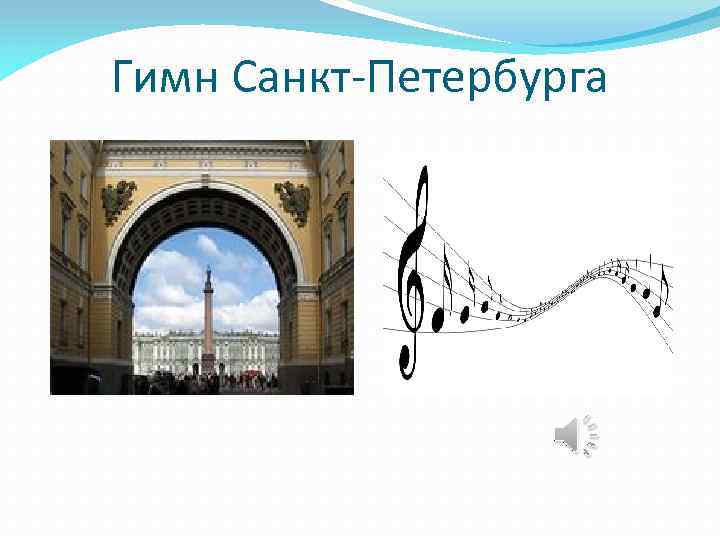 Гимн Санкт-Петербурга